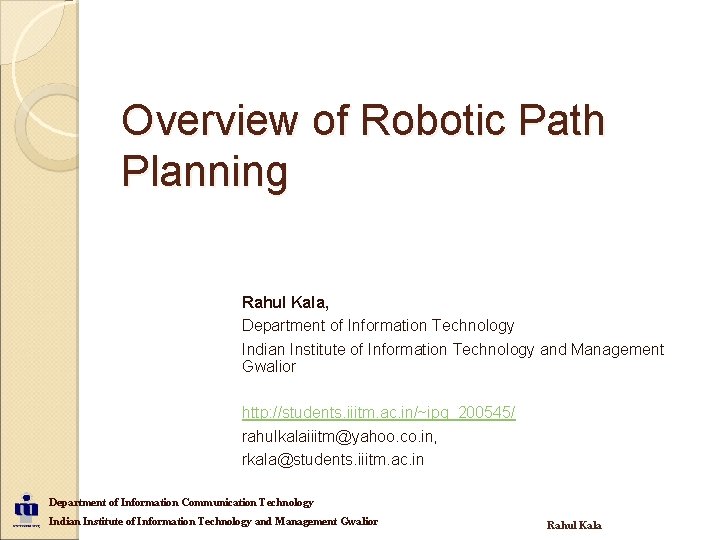 Overview of Robotic Path Planning

Rahul Kala,

Department of Information Technology

Indian Institute of Information Technology and Management Gwalior

http://students.iiitm.ac.in/~ipg_200545/

rahulkalaiiitm@yahoo.co.in,

rkala@students.iiitm.ac.in

Department of Information Communication Technology

Indian Institute of Information Technology and Management Gwalior

Rahul Kala